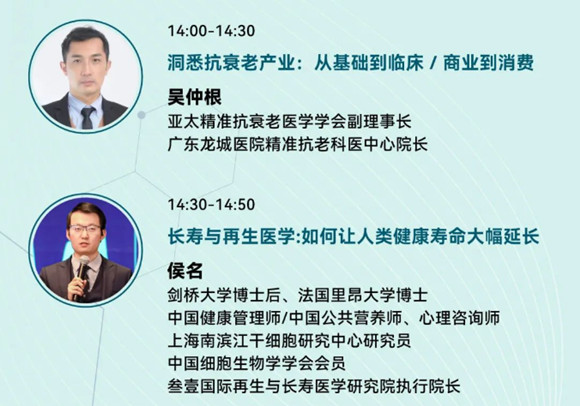 14:00-14:30

洞悉抗衰老产业：从基础到临床 / 商业到消费

吴仲根

亚太精准抗衰老医学学会副理事长
广东龙城医院精准抗老科医中心院长

14:30-14:50

长寿与再生医学:如何让人类健康寿命大幅延长

侯名

剑桥大学博士后、法国里昂大学博士
中国健康管理师/中国公共营养师、心理咨询师
上海南滨江干细胞研究中心研究员
中国细胞生物学学会会员
叁壹国际再生与长寿医学研究院执行院长